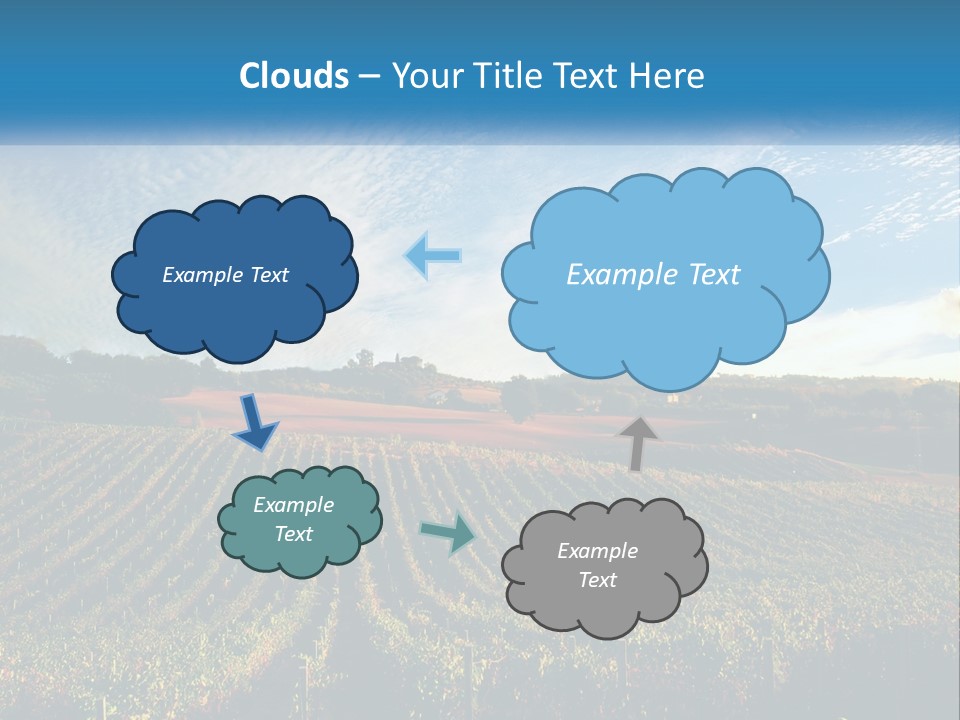 Clouds – Your Title Text Here

Example Text

Example Text

Example Text

Example Text